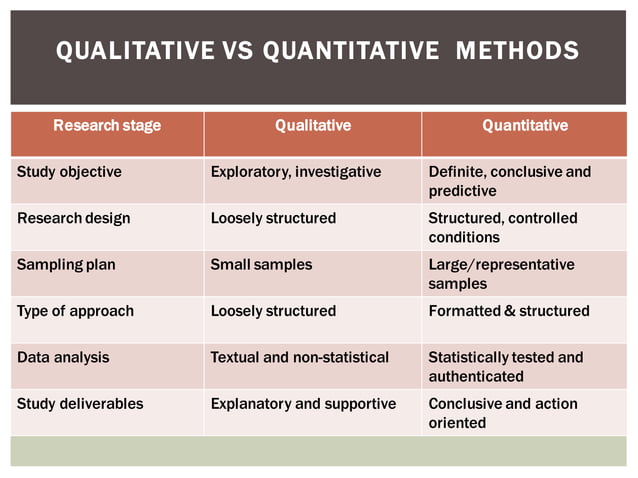 QUALITATIVE VS QUANTITATIVE METHODS

| Research stage | Qualitative | Quantitative |
|---|---|---|
| Study objective | Exploratory, investigative | Definite, conclusive and predictive |
| Research design | Loosely structured | Structured, controlled conditions |
| Sampling plan | Small samples | Large/representative samples |
| Type of approach | Loosely structured | Formatted & structured |
| Data analysis | Textual and non-statistical | Statistically tested and authenticated |
| Study deliverables | Explanatory and supportive | Conclusive and action oriented |